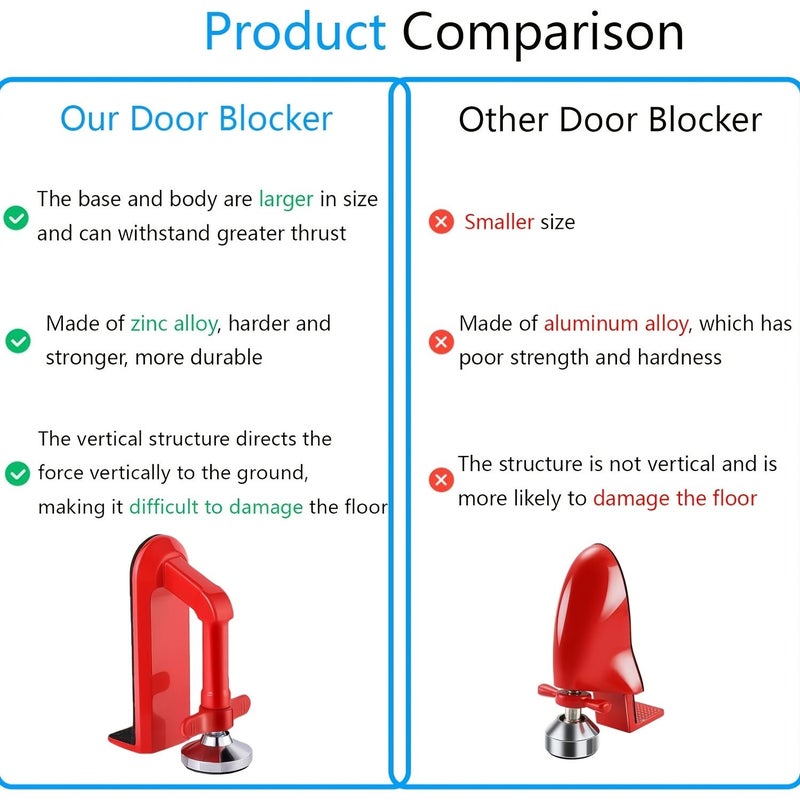 Product Comparison

Our Door Blocker

The base and body are larger in size and can withstand greater thrust

Made of zinc alloy, harder and stronger, more durable

The vertical structure directs the force vertically to the ground, making it difficult to damage the floor

Other Door Blocker

Smaller size

Made of aluminum alloy, which has poor strength and hardness

The structure is not vertical and is more likely to damage the floor